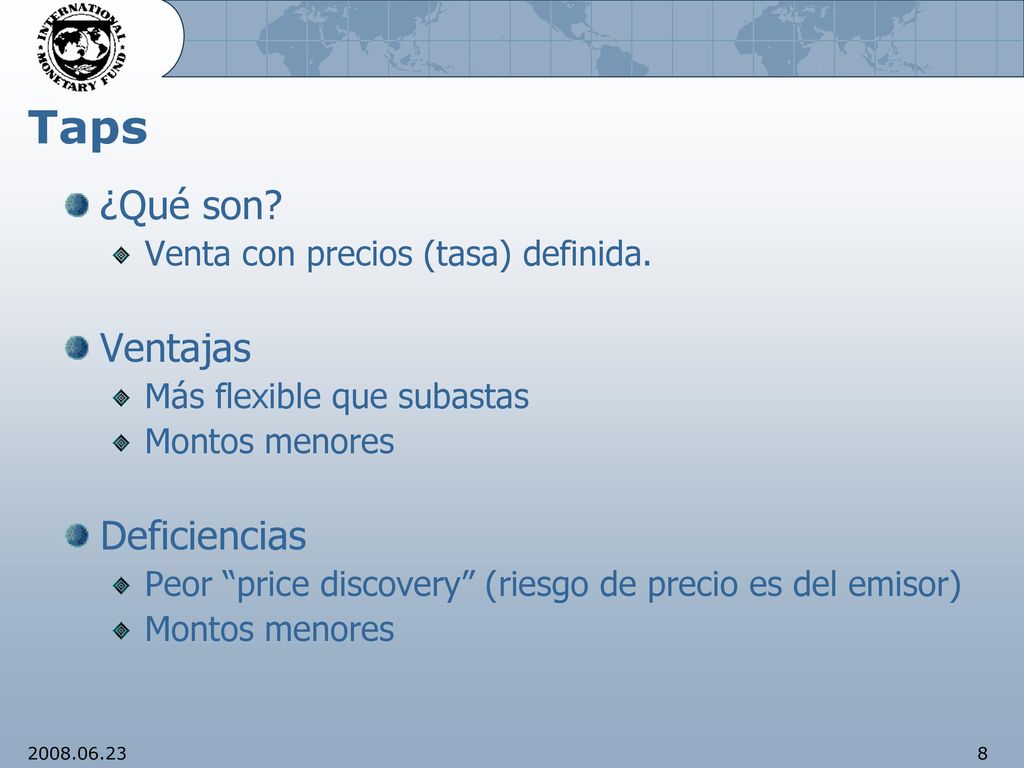 INTERNATIONAL MONETARY FUND

Taps

¿Qué son?

Venta con precios (tasa) definida.

Ventajas

Más flexible que subastas

Montos menores

Deficiencias

Peor “price discovery” (riesgo de precio es del emisor)

Montos menores

2008.06.23

8